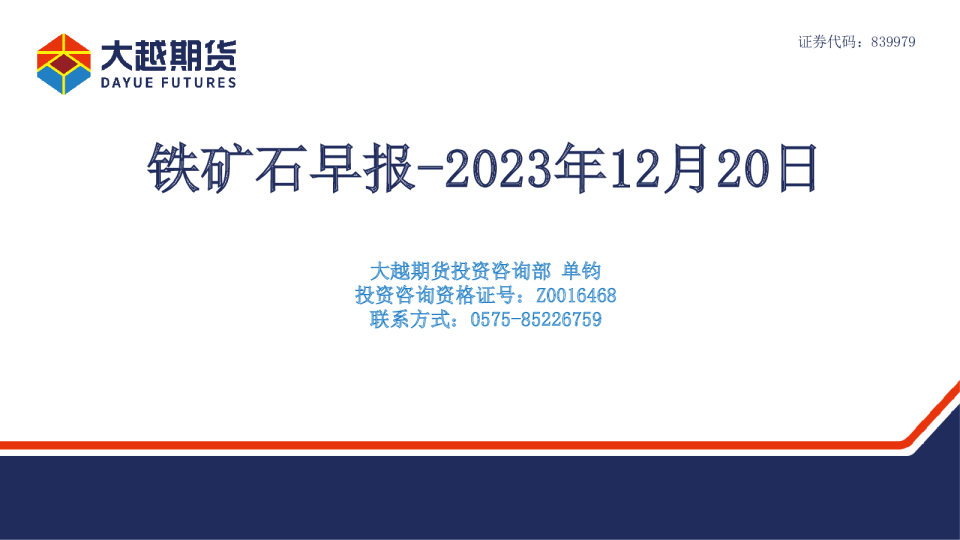 大越期货
DAYUE FUTURES

证券代码：839979

铁矿石早报-2023年12月20日

大越期货投资咨询部 单钧
投资咨询资格证号：Z0016468
联系方式：0575-85226759